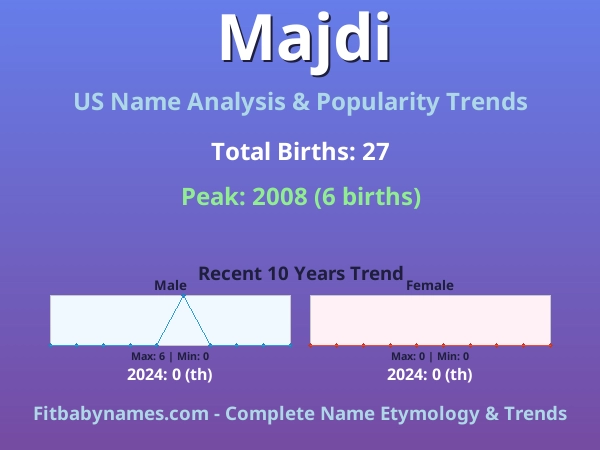 Majdi

US Name Analysis & Popularity Trends

Total Births: 27

Peak: 2008 (6 births)

Recent 10 Years Trend

Male

Max: 6 | Min: 0

2024: 0 (th)

Female

Max: 0 | Min: 0

2024: 0 (th)

Fitbabynames.com - Complete Name Etymology & Trends